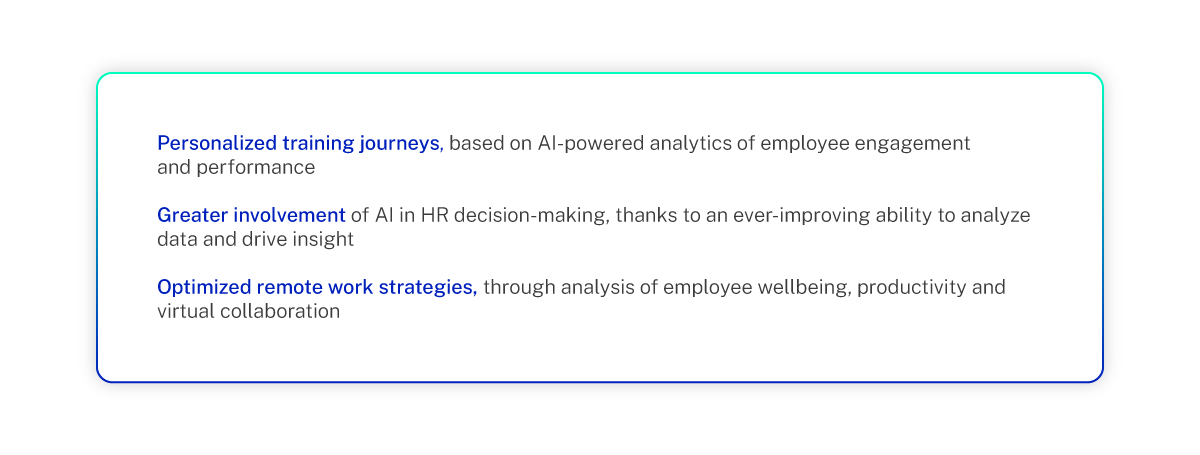 Personalized training journeys, based on AI-powered analytics of employee engagement and performance

Greater involvement of AI in HR decision-making, thanks to an ever-improving ability to analyze data and drive insight

Optimized remote work strategies, through analysis of employee wellbeing, productivity and virtual collaboration